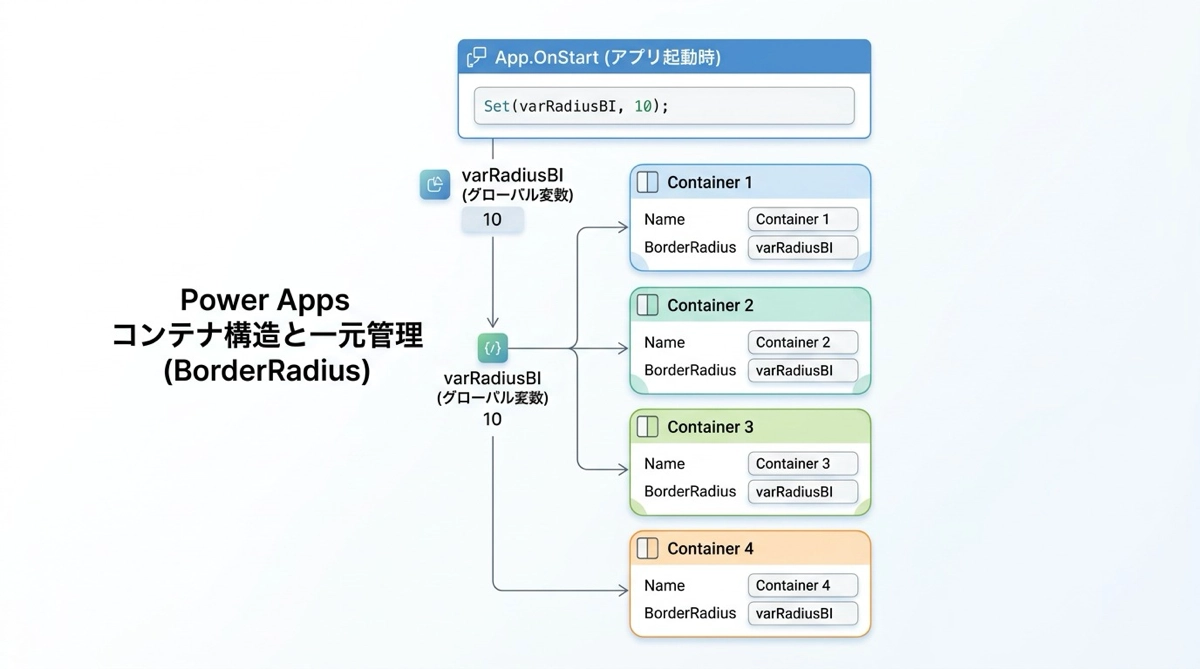 Power Apps
コンテナ構造と一元管理
(BorderRadius)

App.OnStart (アプリ起動時)

Set(varRadiusBI, 10);

varRadiusBI
(グローバル変数)
10

{/}
varRadiusBI
(グローバル変数)
10

Container 1
Name Container 1
BorderRadius varRadiusBI

Container 2
Name Container 2
BorderRadius varRadiusBI

Container 3
Name Container 3
BorderRadius varRadiusBI

Container 4
Name Container 4
BorderRadius varRadiusBI